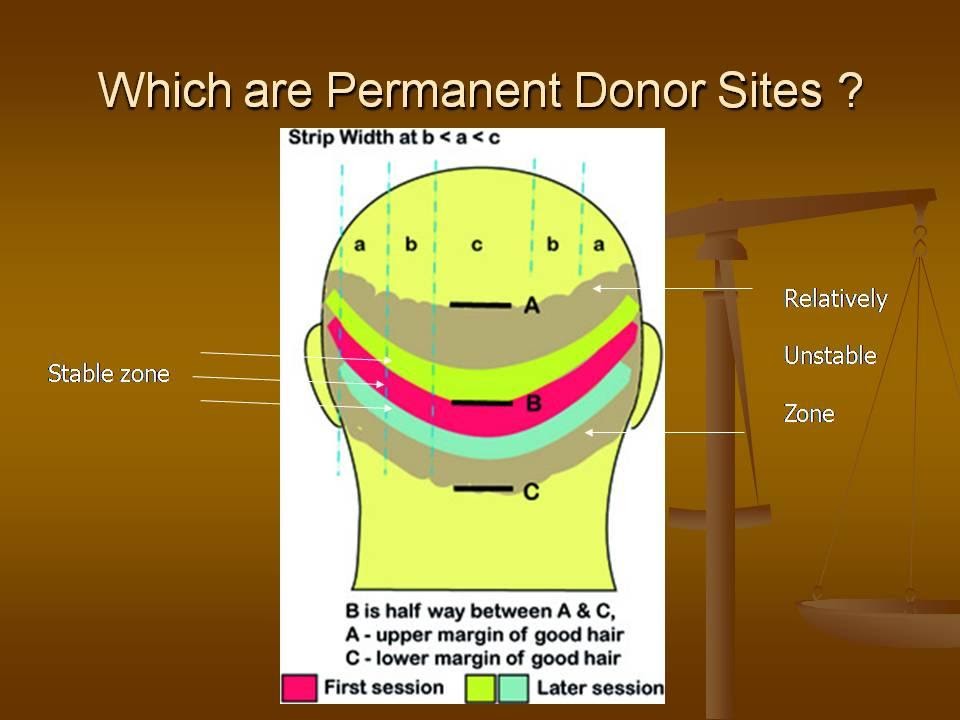 Which are Permanent Donor Sites ?

Strip Width at b < a < c

a b c b a

A

B

C

Stable zone

Relatively

Unstable

Zone

B is half way between A & C,
A - upper margin of good hair
C - lower margin of good hair

First session

Later session